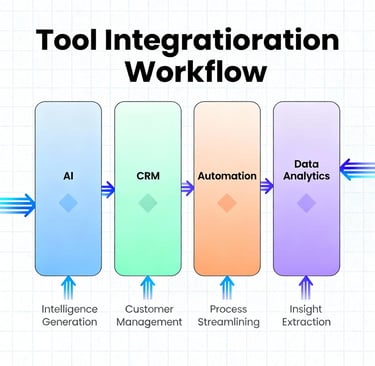 Tool Integratioration Workflow

AI

CRM

Automation

Data Analytics

Intelligence Generation

Customer Management

Process Streamlining

Insight Extraction